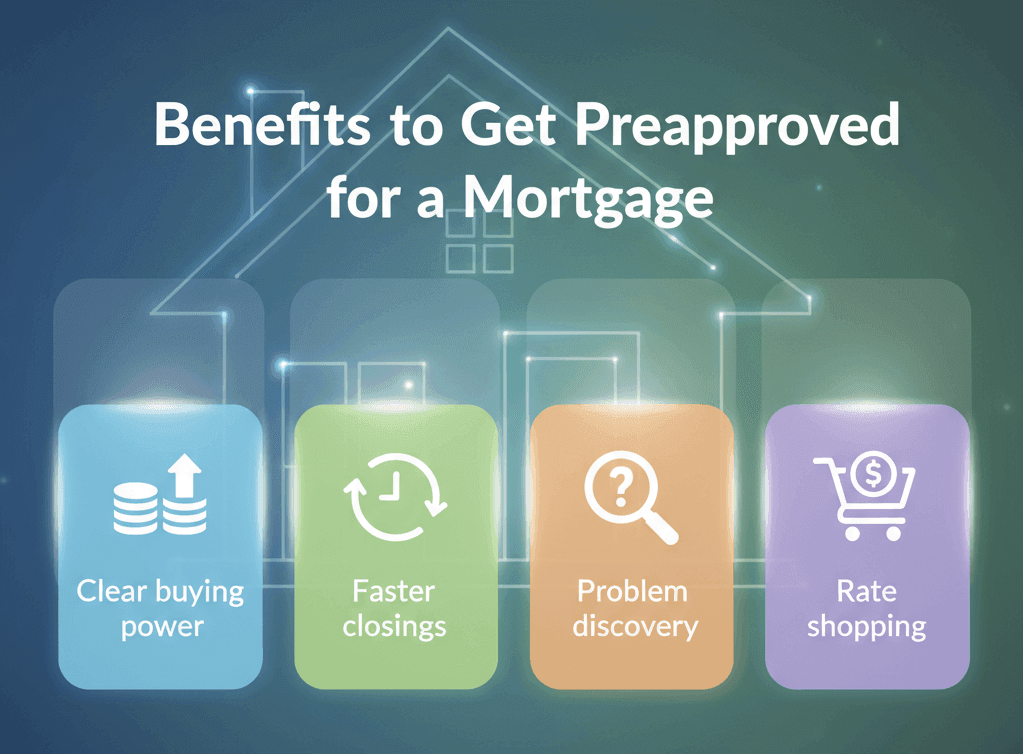 Benefits to Get Preapproved for a Mortgage

Clear buying power

Faster closings

Problem discovery

Rate shopping